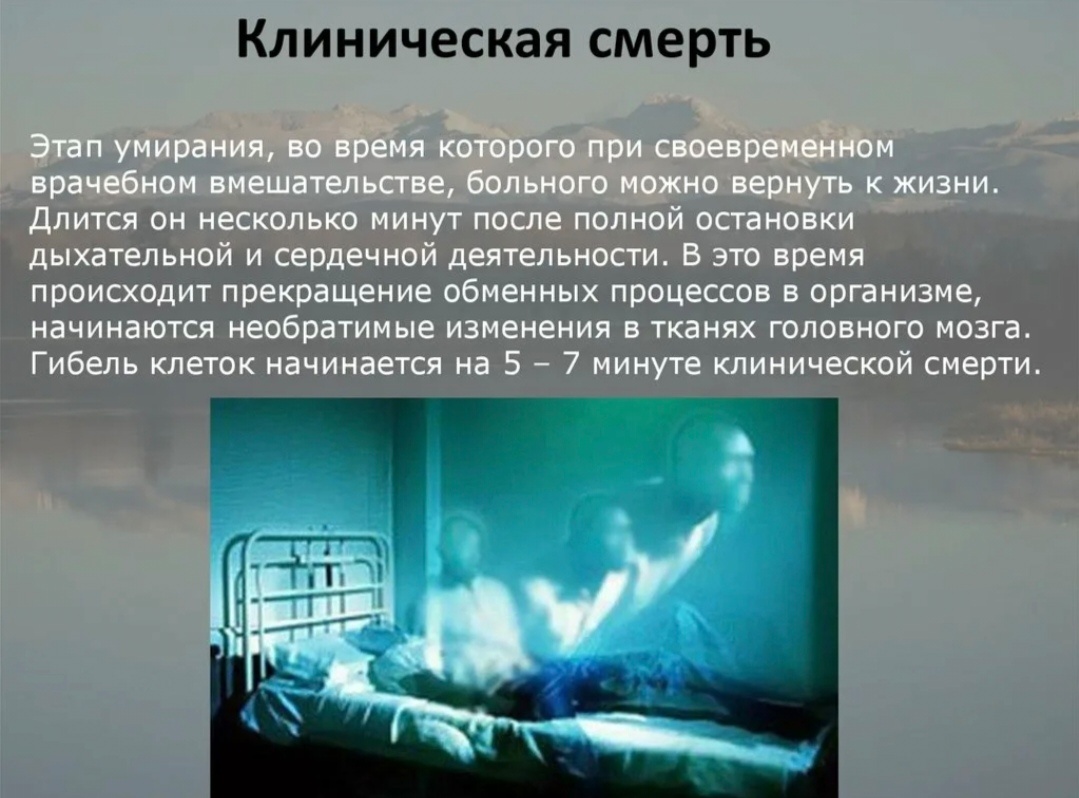 Клиническая смерть

Этап умирания, во время которого при своевременном врачебном вмешательстве, больного можно вернуть к жизни. Длится он несколько минут после полной остановки дыхательной и сердечной деятельности. В это время происходит прекращение обменных процессов в организме, начинаются необратимые изменения в тканях головного мозга. Гибель клеток начинается на 5 – 7 минуте клинической смерти.